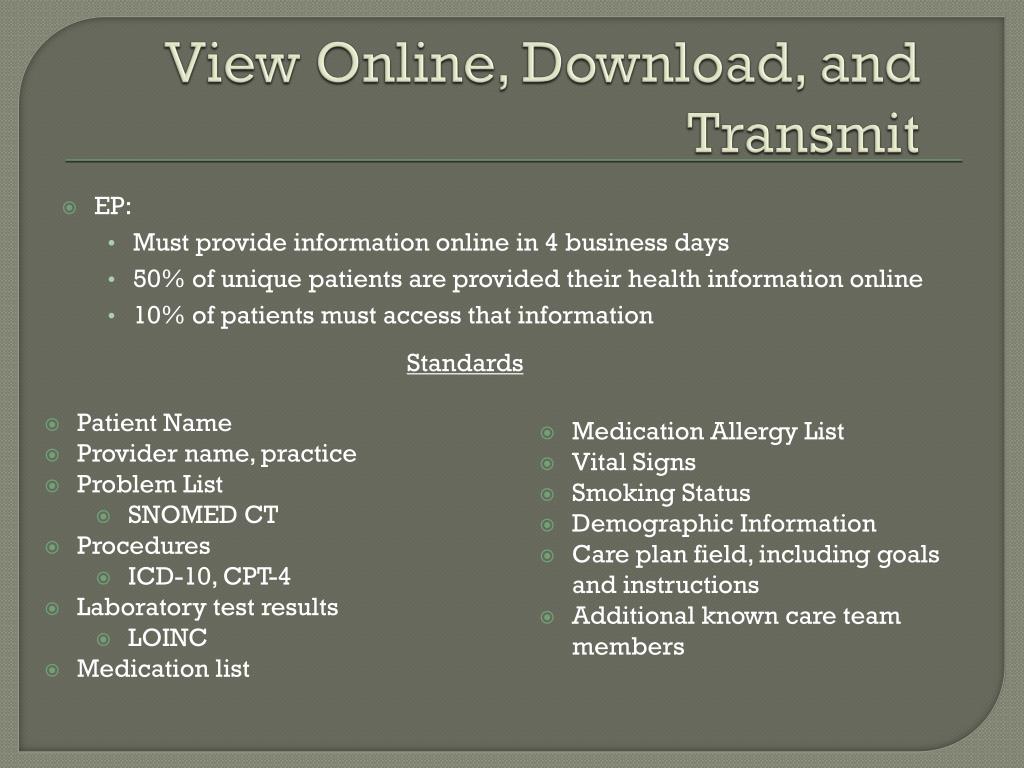 View Online, Download, and Transmit

EP:
- Must provide information online in 4 business days
- 50% of unique patients are provided their health information online
- 10% of patients must access that information

Standards

- Patient Name
- Provider name, practice
- Problem List
  - SNOMED CT
- Procedures
  - ICD-10, CPT-4
- Laboratory test results
  - LOINC
- Medication list

- Medication Allergy List
- Vital Signs
- Smoking Status
- Demographic Information
- Care plan field, including goals and instructions
- Additional known care team members